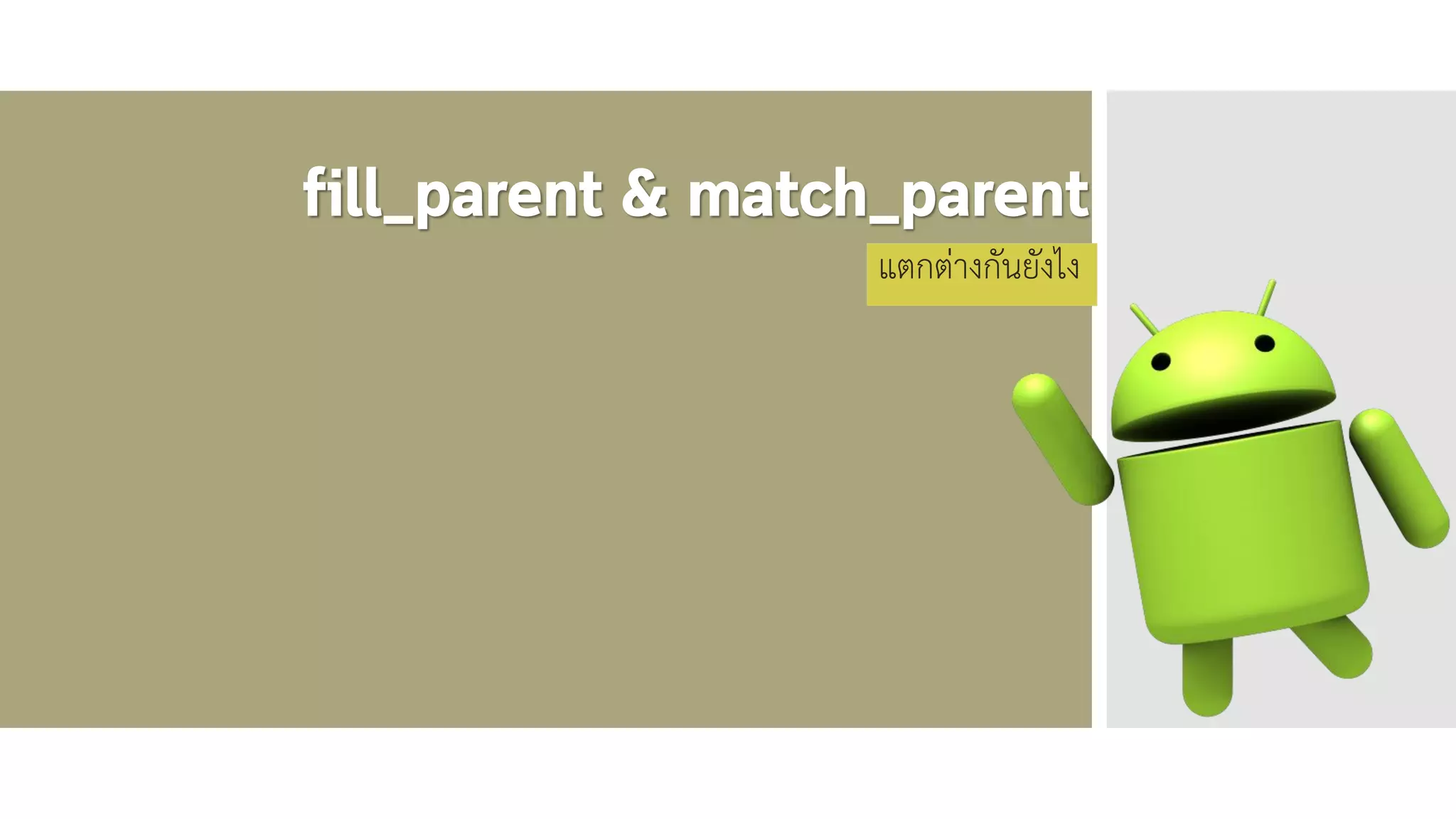 fill_parent & match_parent

แตกต่างกันยังไง